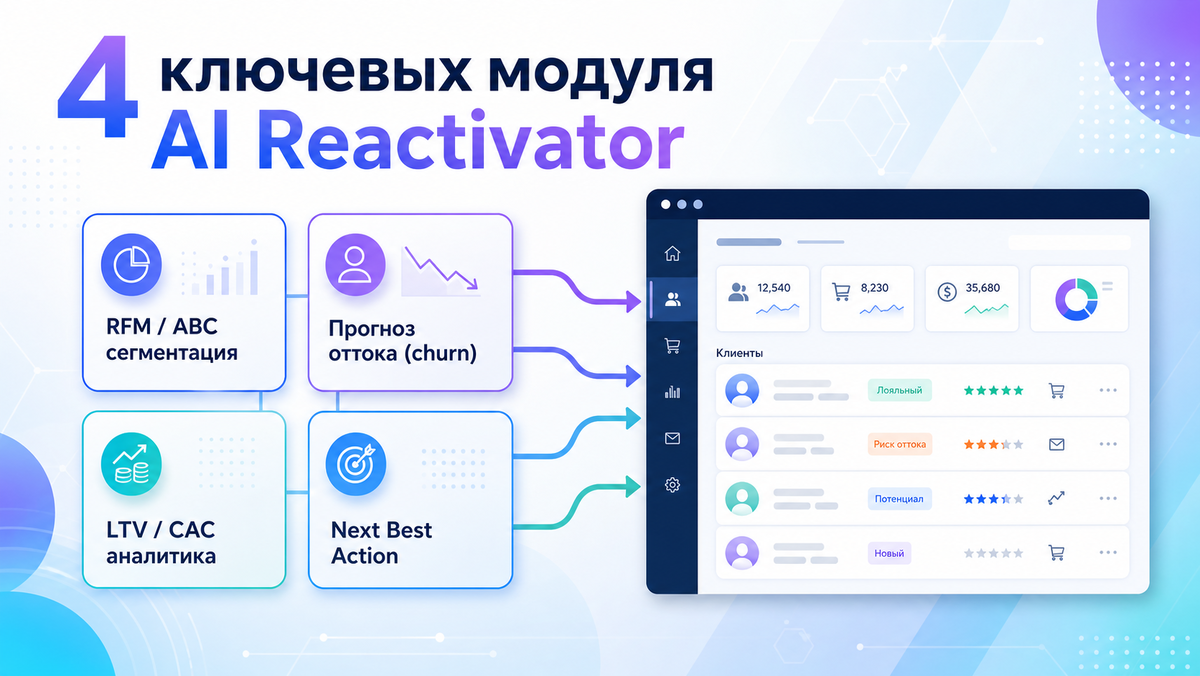 4 ключевых модуля
AI Reactivator

RFM / ABC сегментация

Прогноз оттока (churn)

LTV / CAC аналитика

Next Best Action

12,540

8,230

35,680

Клиенты

Лояльный

Риск оттока

Потенциал

Новый